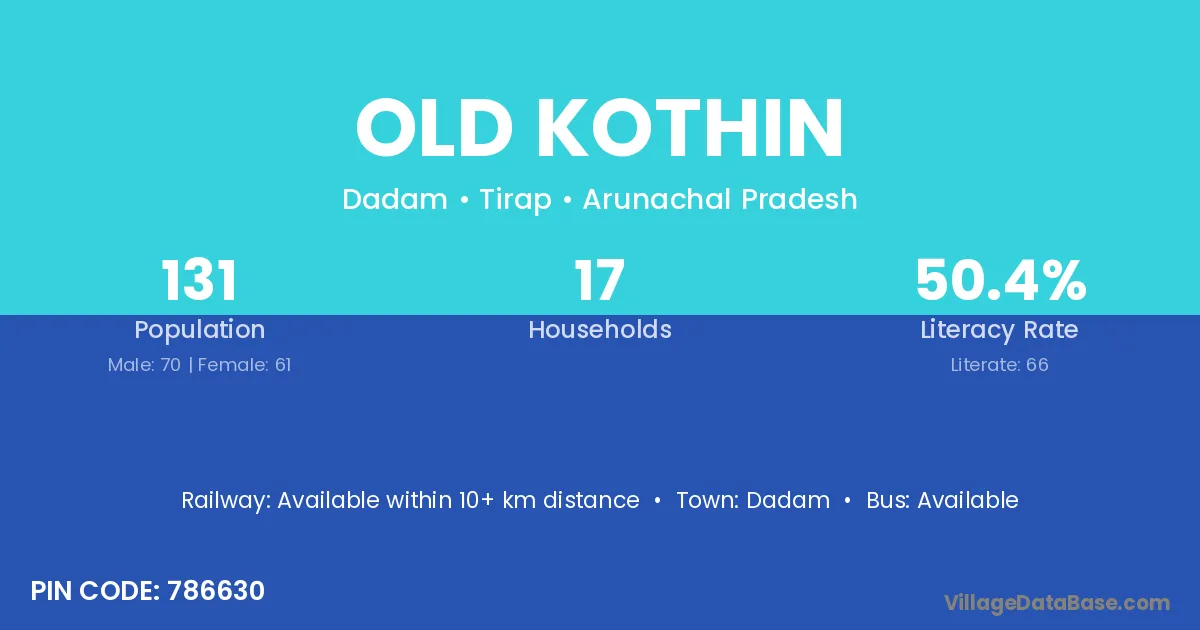 OLD KOTHIN

Dadam • Tirap • Arunachal Pradesh

131
Population
Male: 70 | Female: 61

17
Households

50.4%
Literacy Rate
Literate: 66

Railway: Available within 10+ km distance • Town: Dadam • Bus: Available

PIN CODE: 786630

VillageDataBase.com